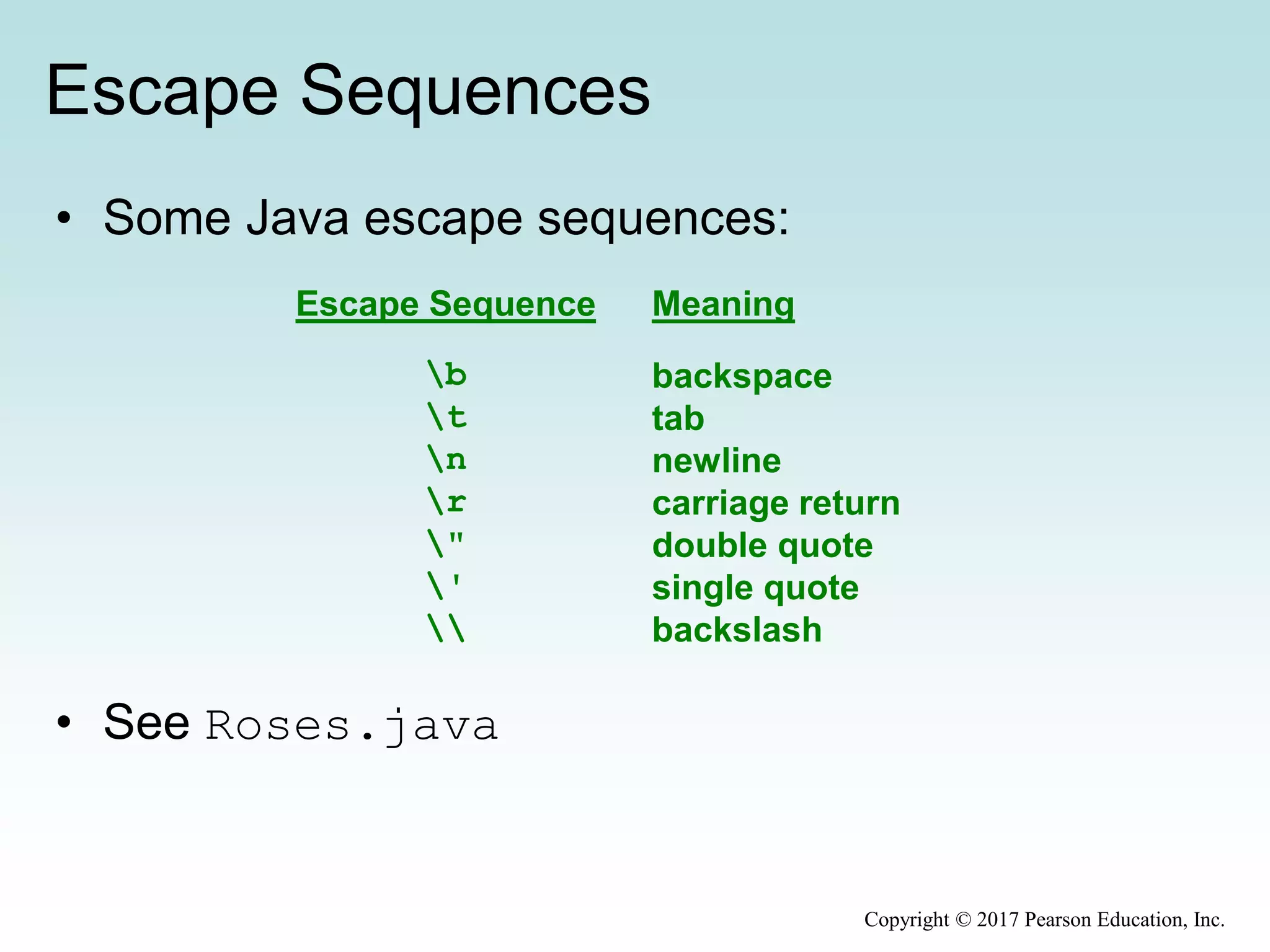 Escape Sequences

• Some Java escape sequences:

| Escape Sequence | Meaning |
|---|---|
| \b | backspace |
| \t | tab |
| \n | newline |
| \r | carriage return |
| \" | double quote |
| \' | single quote |
| \\ | backslash |

• See Roses.java

Copyright © 2017 Pearson Education, Inc.